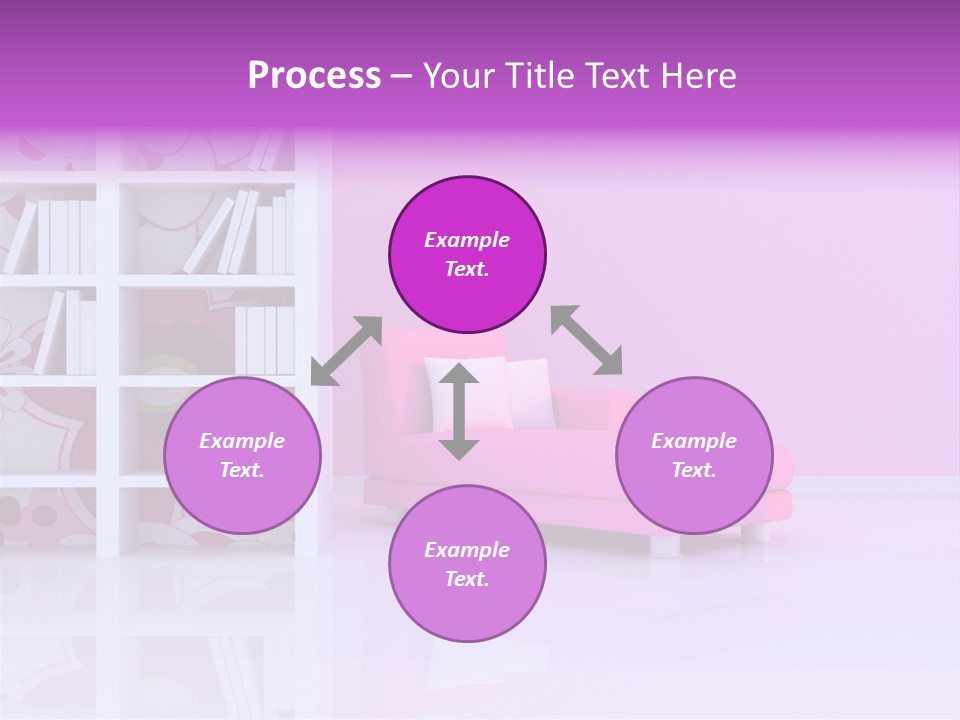 Process – Your Title Text Here

Example Text.

Example Text.

Example Text.

Example Text.